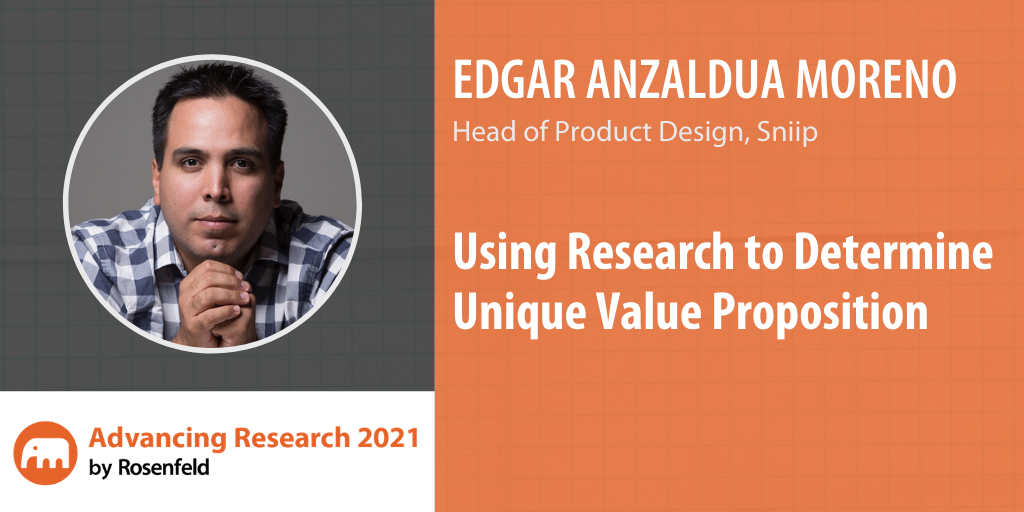 EDGAR ANZALDUA MORENO
Head of Product Design, Sniip

Using Research to Determine Unique Value Proposition

Advancing Research 2021
by Rosenfeld